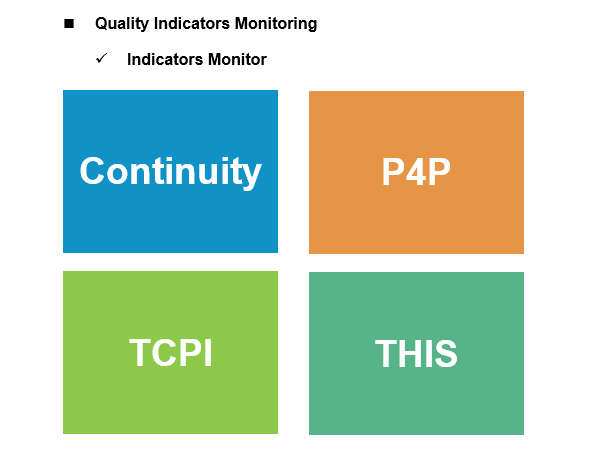 ■ Quality Indicators Monitoring

✓ Indicators Monitor

Continuity

P4P

TCPI

THIS